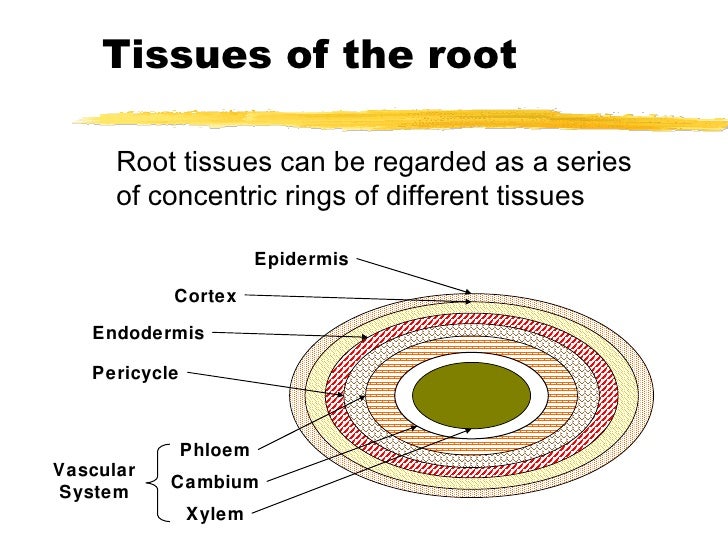 Tissues of the root

Root tissues can be regarded as a series of concentric rings of different tissues

Epidermis
Cortex
Endodermis
Pericycle
Vascular System
Phloem
Cambium
Xylem